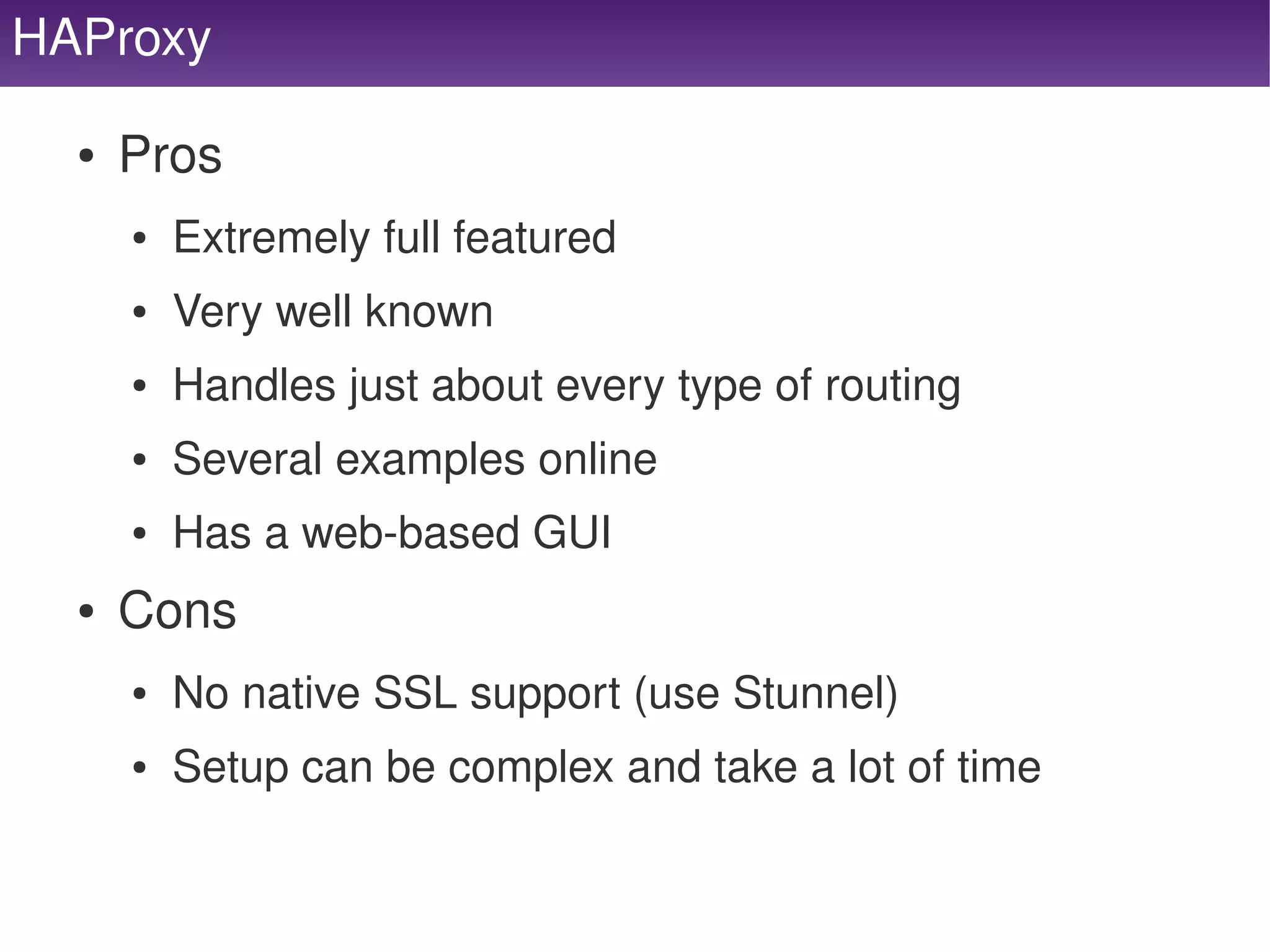 HAProxy

• Pros
  • Extremely full featured
  • Very well known
  • Handles just about every type of routing
  • Several examples online
  • Has a web-based GUI
• Cons
  • No native SSL support (use Stunnel)
  • Setup can be complex and take a lot of time